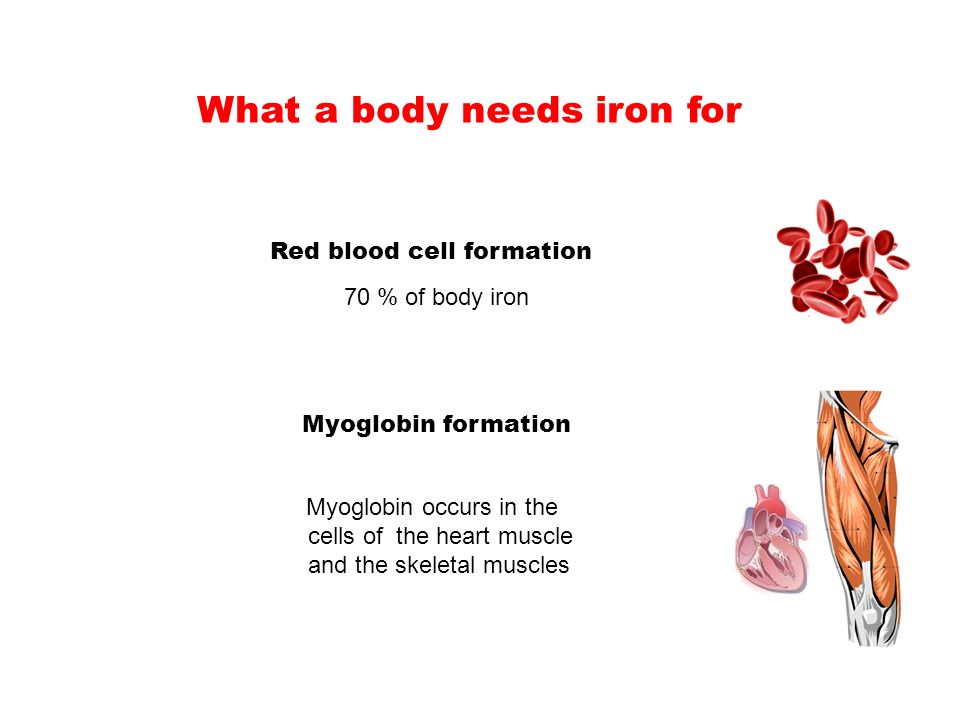 What a body needs iron for

Red blood cell formation

70 % of body iron

Myoglobin formation

Myoglobin occurs in the cells of the heart muscle and the skeletal muscles